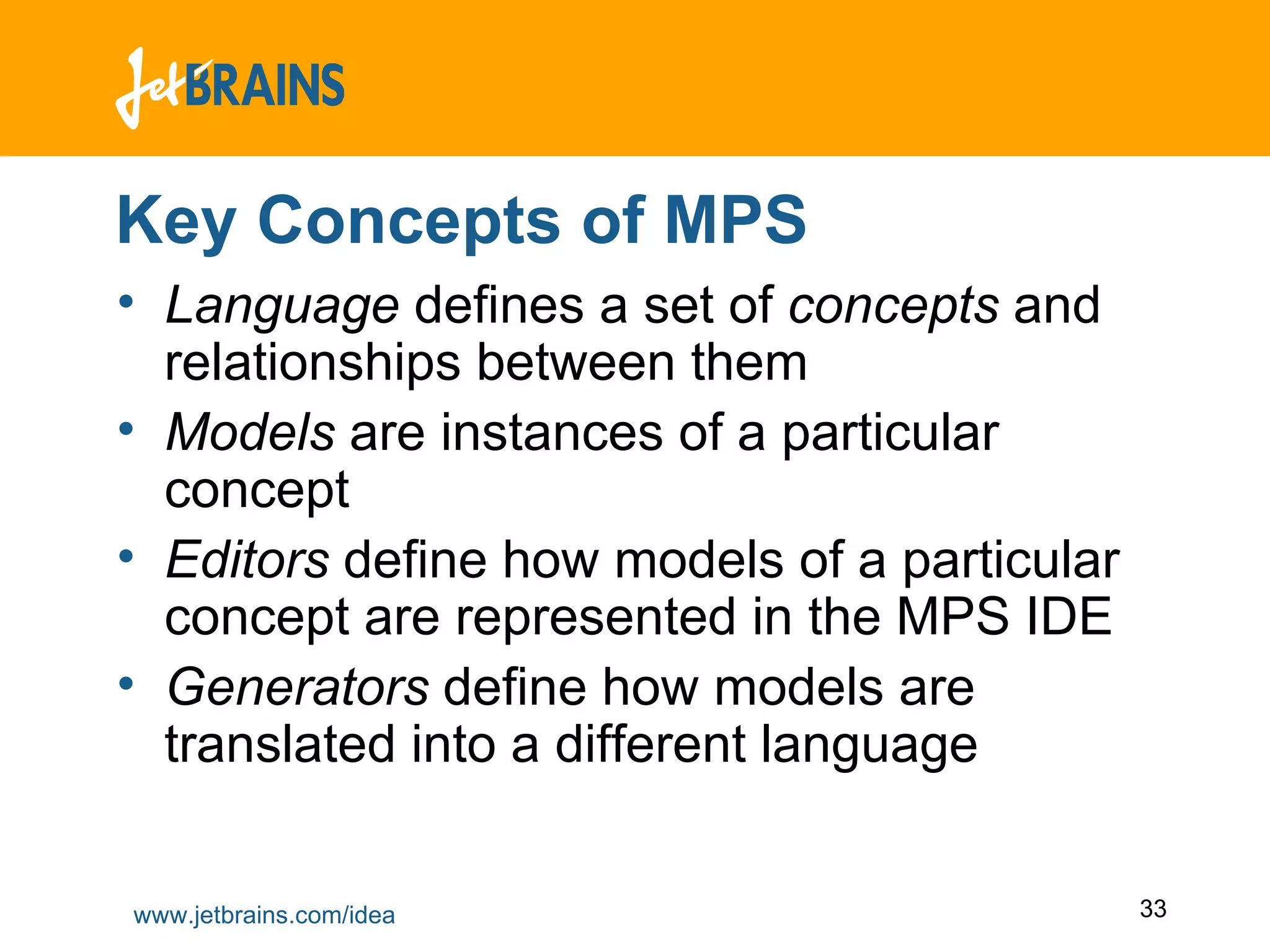 JetBRAINS

Key Concepts of MPS

• Language defines a set of concepts and relationships between them
• Models are instances of a particular concept
• Editors define how models of a particular concept are represented in the MPS IDE
• Generators define how models are translated into a different language

www.jetbrains.com/idea

33